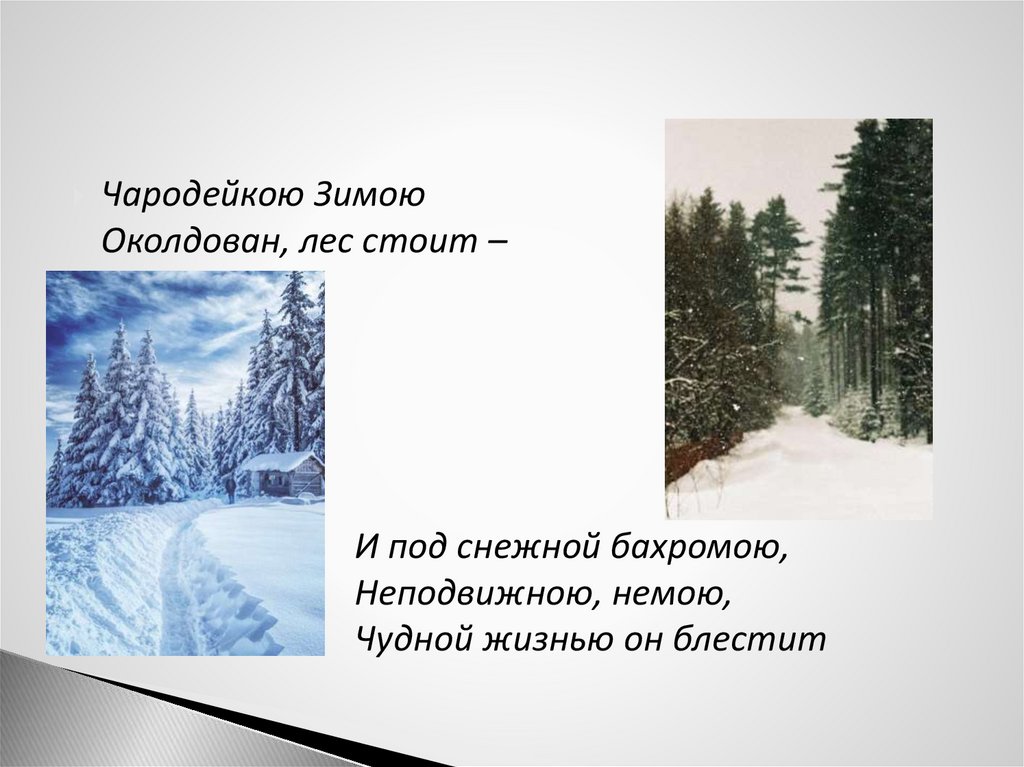 Чародейкою Зимою
Околдован, лес стоит –

И под снежной бахромою,
Неподвижною, немою,
Чудной жизнью он блестит